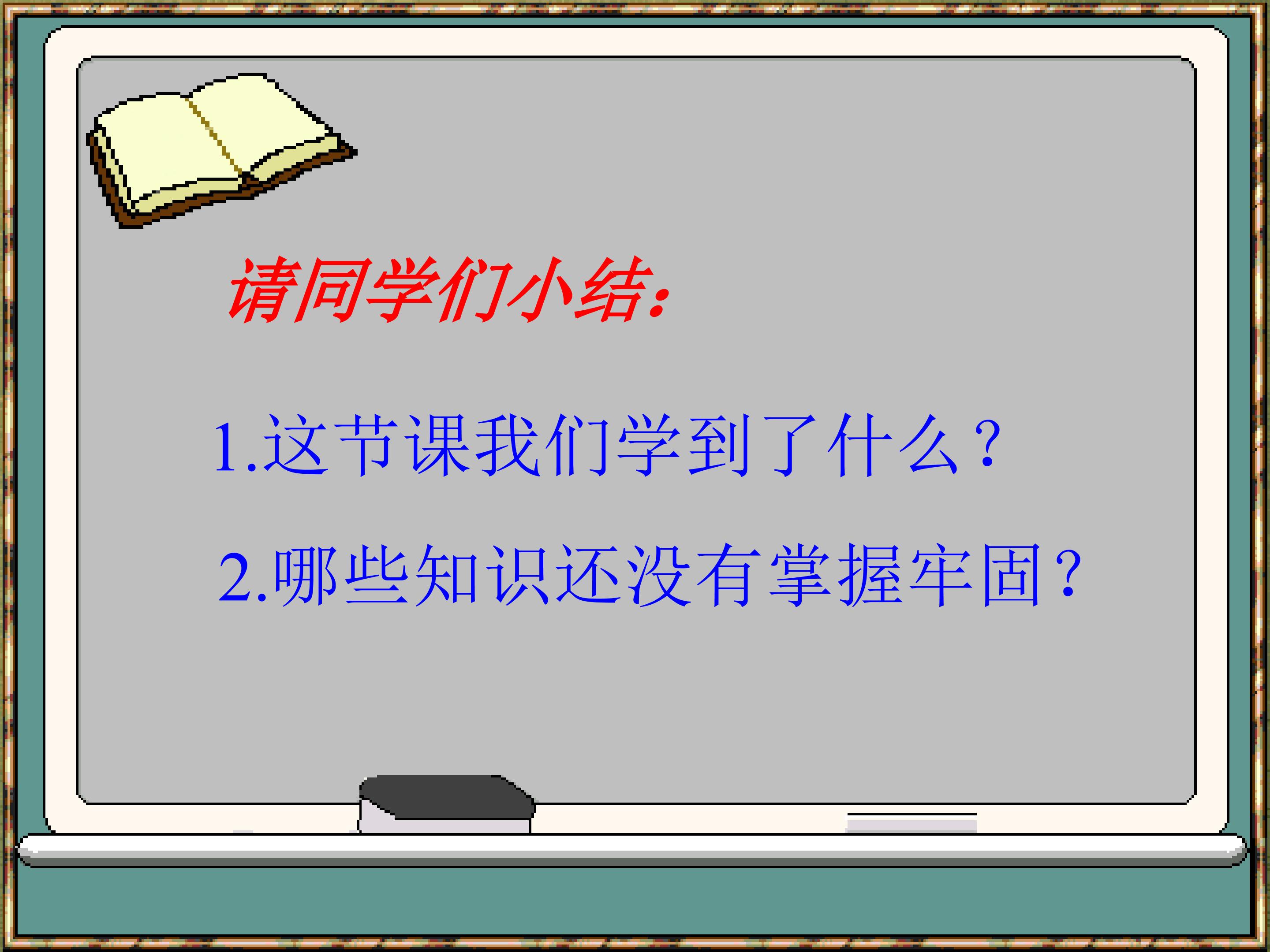 请同学们小结：

1.这节课我们学到了什么？

2.哪些知识还没有掌握牢固？